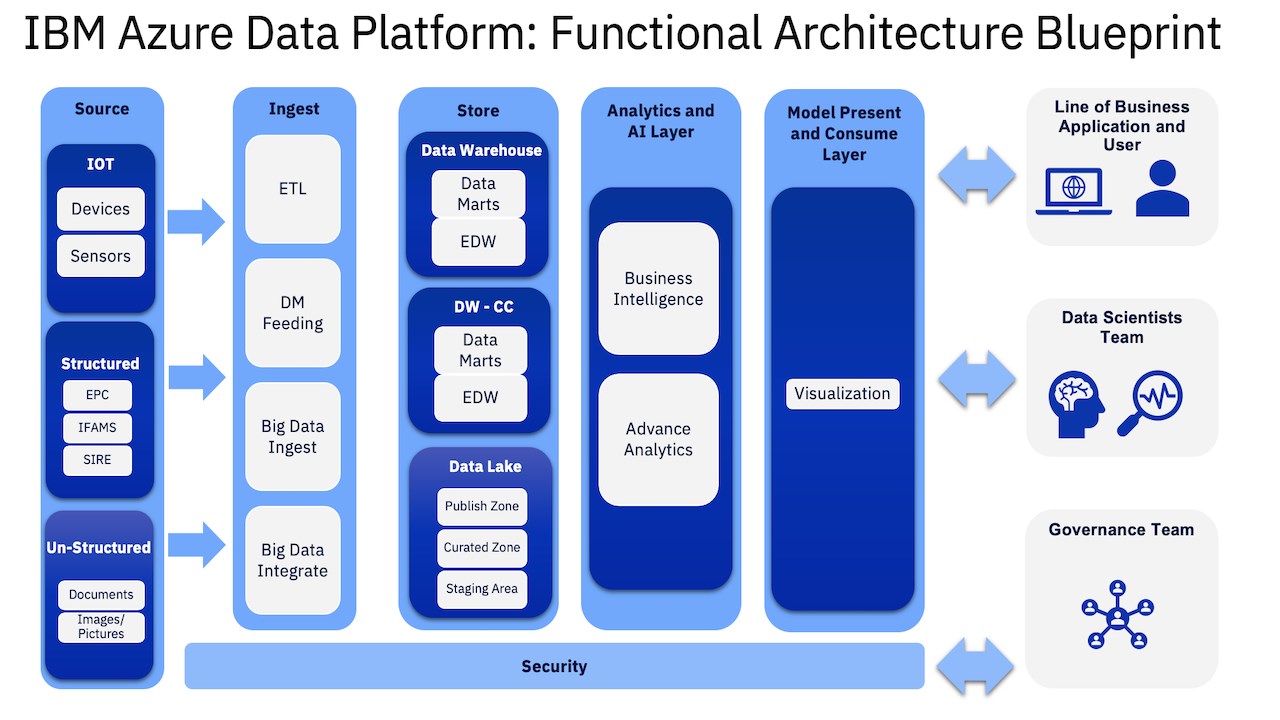 IBM Azure Data Platform: Functional Architecture Blueprint

Source

IOT

Devices

Sensors

Structured

EPC

IFAMS

SIRE

Un-Structured

Documents

Images/ Pictures

Ingest

ETL

DM Feeding

Big Data Ingest

Big Data Integrate

Store

Data Warehouse

Data Marts

EDW

DW - CC

Data Marts

EDW

Data Lake

Publish Zone

Curated Zone

Staging Area

Analytics and AI Layer

Business Intelligence

Advance Analytics

Model Present and Consume Layer

Visualization

Security

Line of Business Application and User

Data Scientists Team

Governance Team